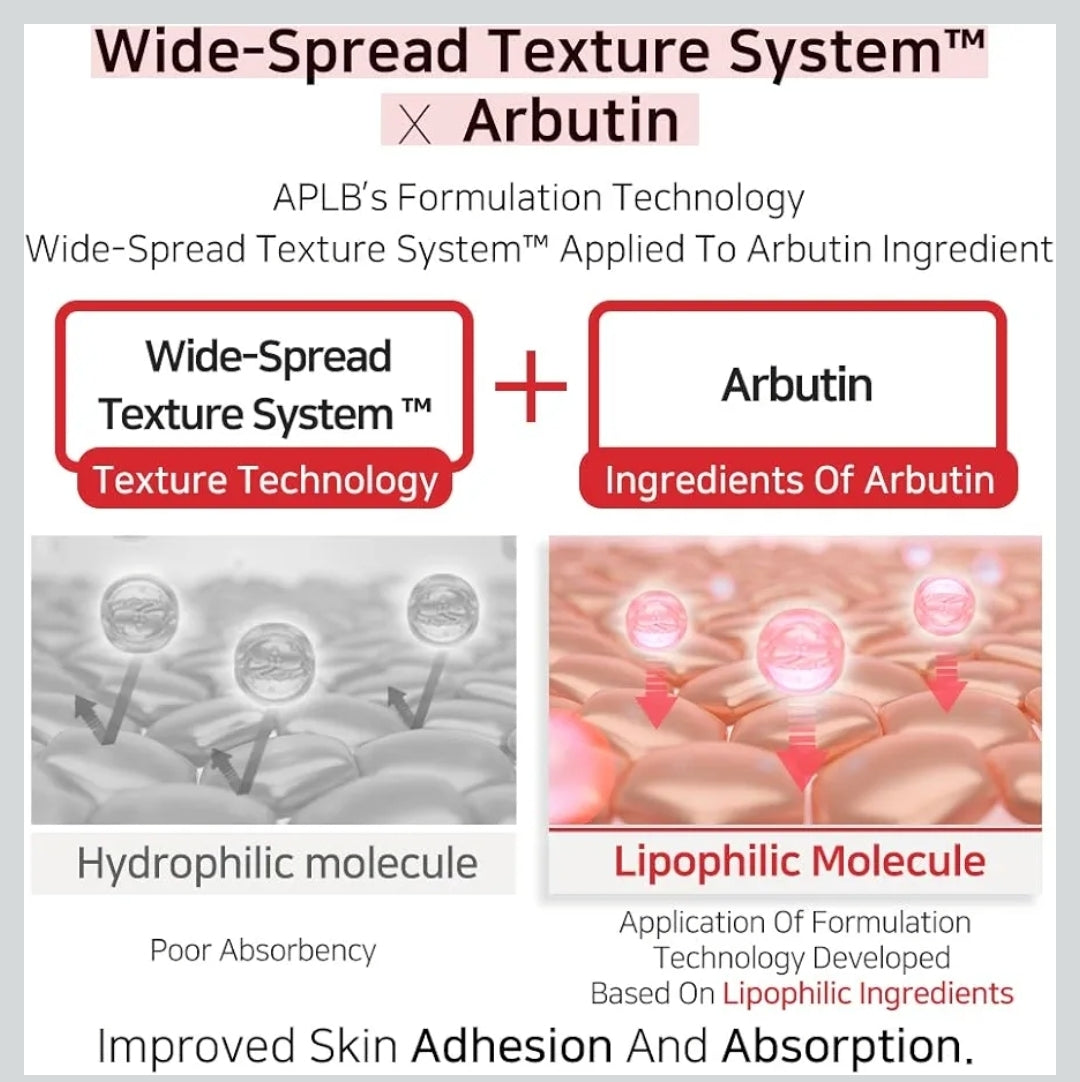 Wide-Spread Texture System™
X Arbutin

APLB's Formulation Technology
Wide-Spread Texture System™ Applied To Arbutin Ingredient

Wide-Spread Texture System ™
Texture Technology

+

Arbutin
Ingredients Of Arbutin

Hydrophilic molecule

Poor Absorbency

Lipophilic Molecule

Application Of Formulation Technology Developed Based On Lipophilic Ingredients

Improved Skin Adhesion And Absorption.